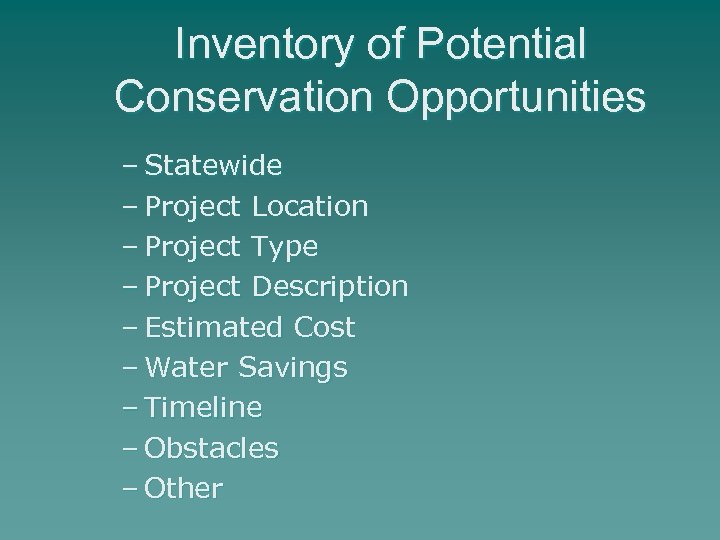 Inventory of Potential Conservation Opportunities

– Statewide
– Project Location
– Project Type
– Project Description
– Estimated Cost
– Water Savings
– Timeline
– Obstacles
– Other